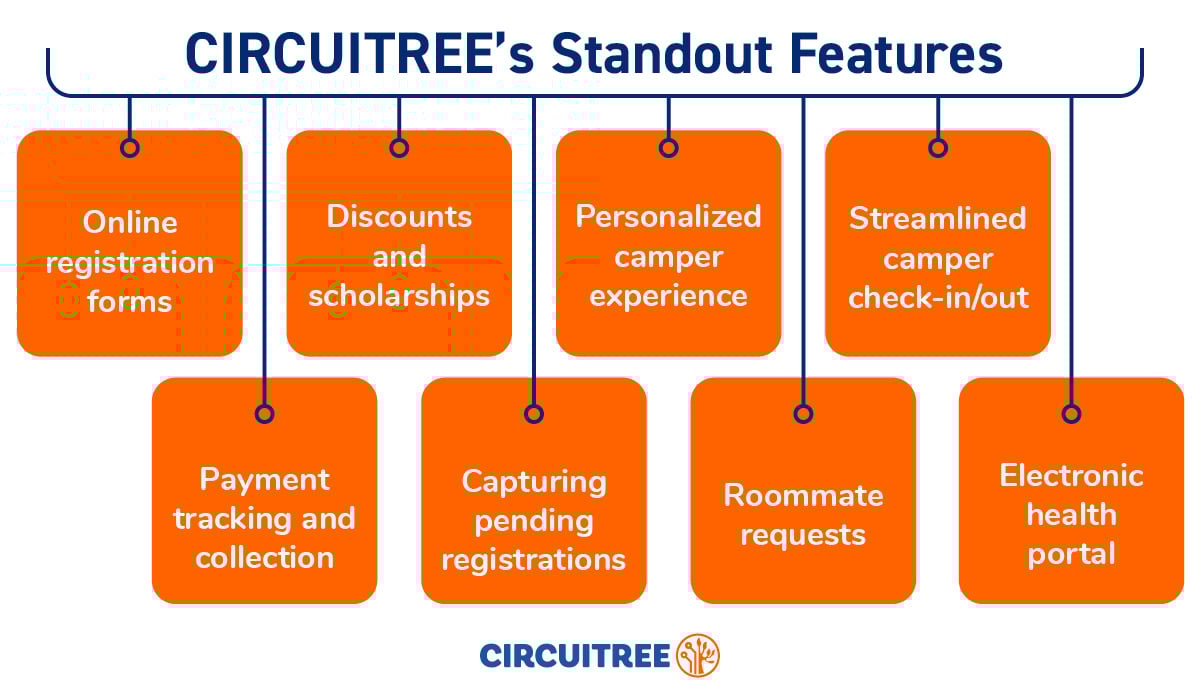 CIRCUITREE's Standout Features

Online registration forms

Discounts and scholarships

Personalized camper experience

Streamlined camper check-in/out

Payment tracking and collection

Capturing pending registrations

Roommate requests

Electronic health portal

CIRCUITREE